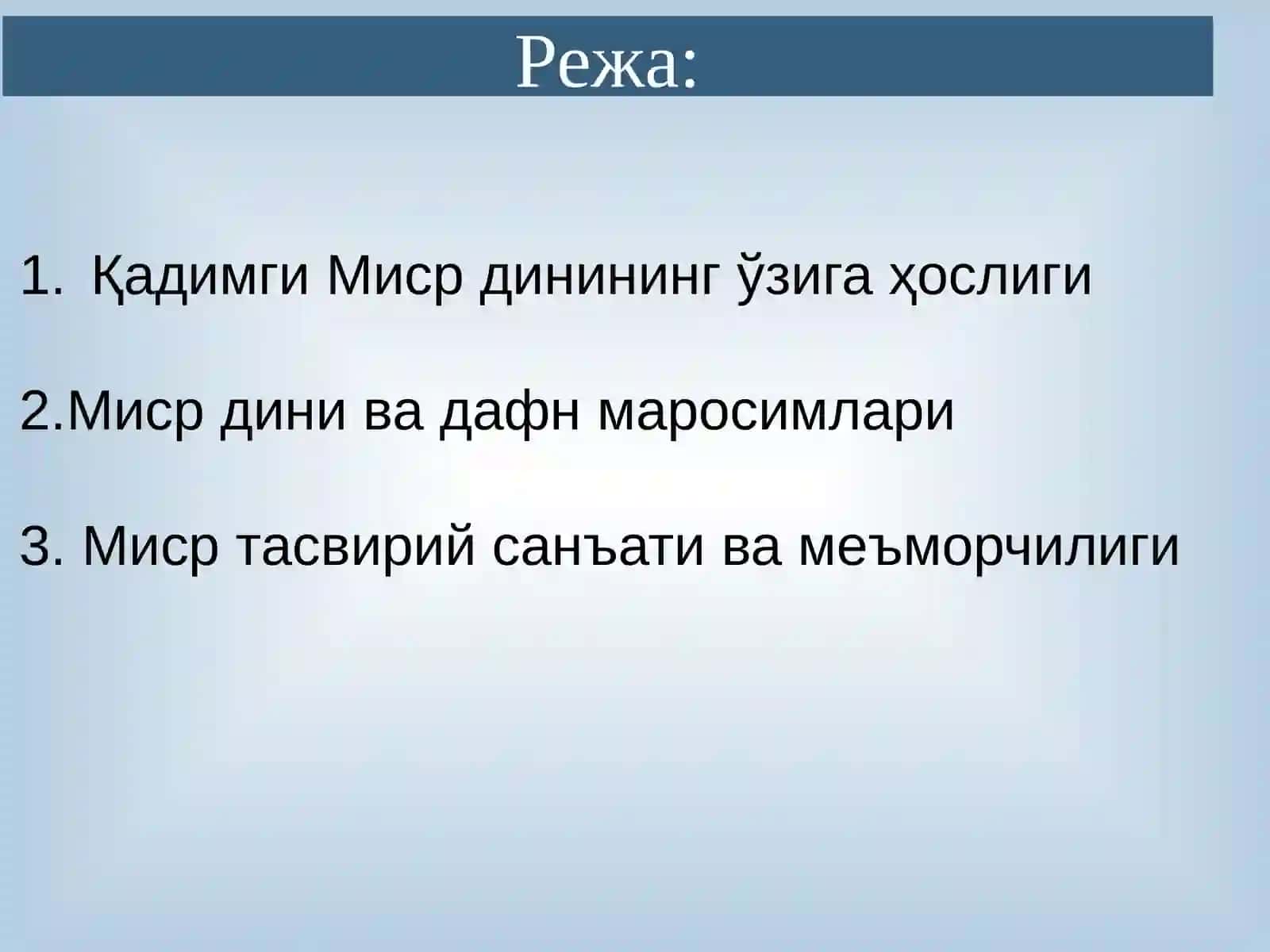 Режа:

1. Қадимги Миср динининг ўзига ҳослиги

2.Миср дини ва дафн маросимлари

3. Миср тасвирий санъати ва меъморчилиги